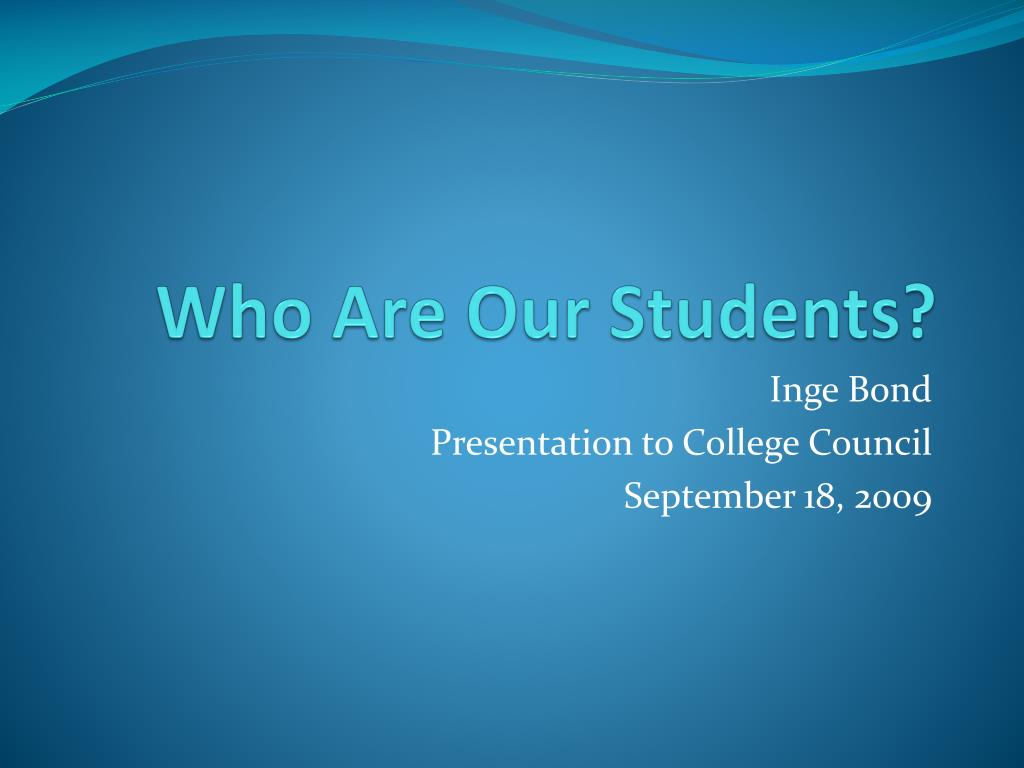 Who Are Our Students?

Inge Bond
Presentation to College Council
September 18, 2009